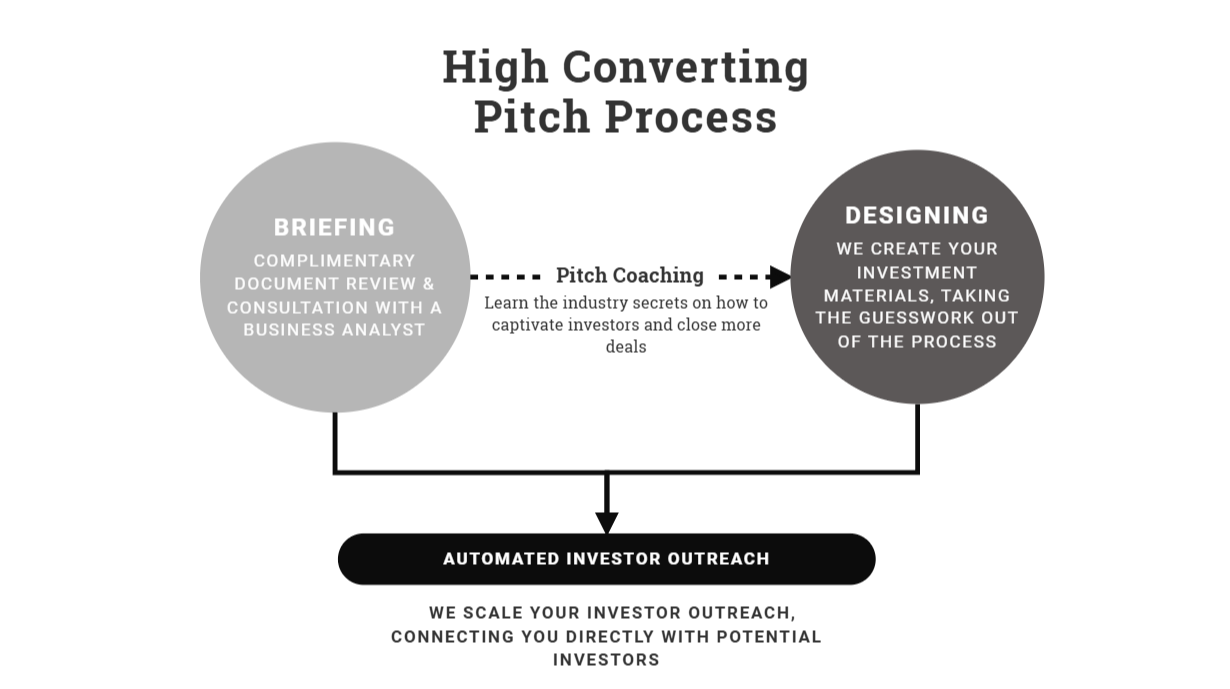 High Converting Pitch Process

BRIEFING

COMPLIMENTARY DOCUMENT REVIEW & CONSULTATION WITH A BUSINESS ANALYST

Pitch Coaching

Learn the industry secrets on how to captivate investors and close more deals

DESIGNING

WE CREATE YOUR INVESTMENT MATERIALS, TAKING THE GUESSWORK OUT OF THE PROCESS

AUTOMATED INVESTOR OUTREACH

WE SCALE YOUR INVESTOR OUTREACH, CONNECTING YOU DIRECTLY WITH POTENTIAL INVESTORS